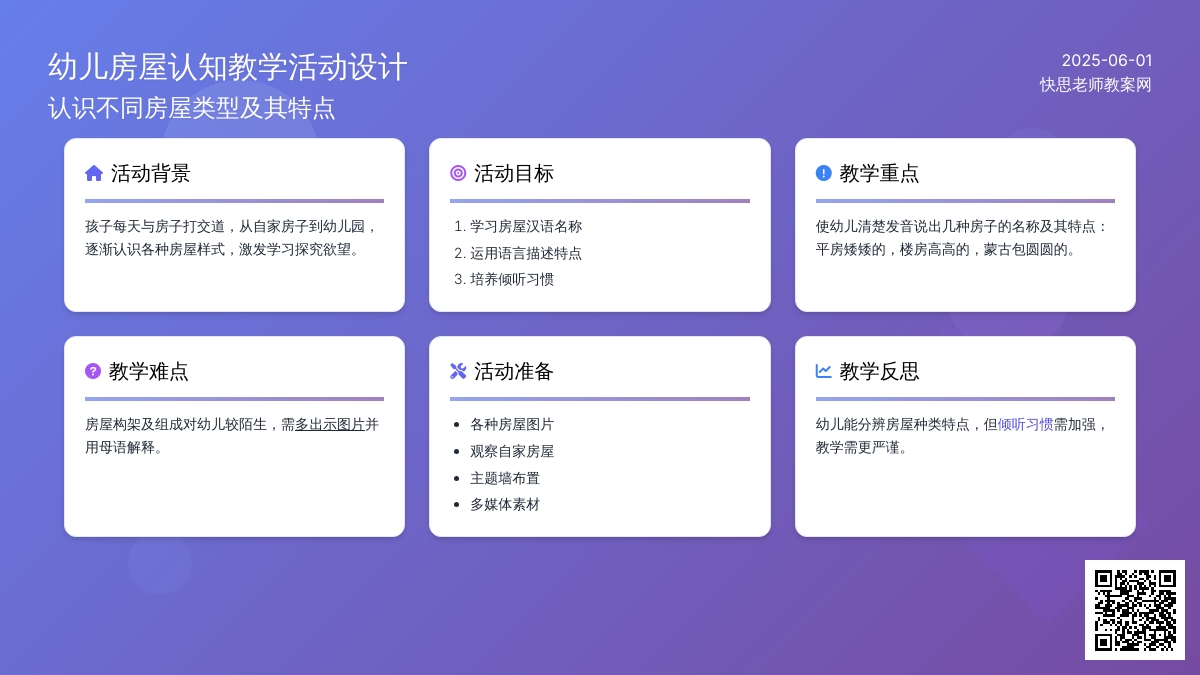 幼儿房屋认知教学活动设计
认识不同房屋类型及其特点

2025-06-01
快思老师教案网

活动背景

孩子每天与房子打交道，从自家房子到幼儿园，逐渐认识各种房屋样式，激发学习探究欲望。

活动目标

1. 学习房屋汉语名称
2. 运用语言描述特点
3. 培养倾听习惯

教学重点

使幼儿清楚发音说出几种房子的名称及其特点：平房矮矮的，楼房高高的，蒙古包圆圆的。

教学难点

房屋构架及组成对幼儿较陌生，需多出示图片并用母语解释。

活动准备

- 各种房屋图片
- 观察自家房屋
- 主题墙布置
- 多媒体素材

教学反思

幼儿能分辨房屋种类特点，但倾听习惯需加强，教学需更严谨。